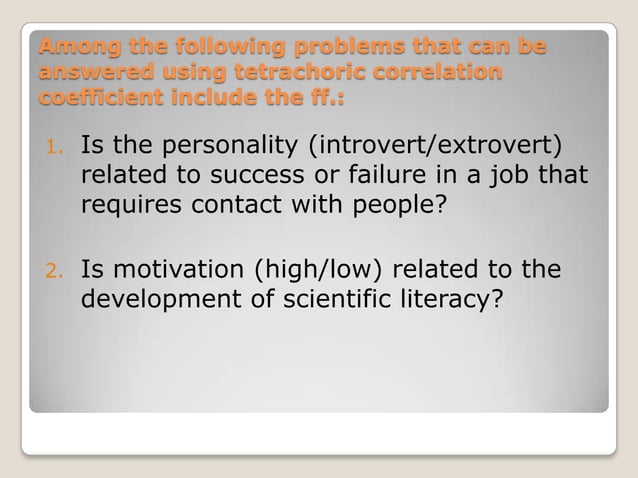 Among the following problems that can be answered using tetrachoric correlation coefficient include the ff.:

1. Is the personality (introvert/extrovert) related to success or failure in a job that requires contact with people?

2. Is motivation (high/low) related to the development of scientific literacy?